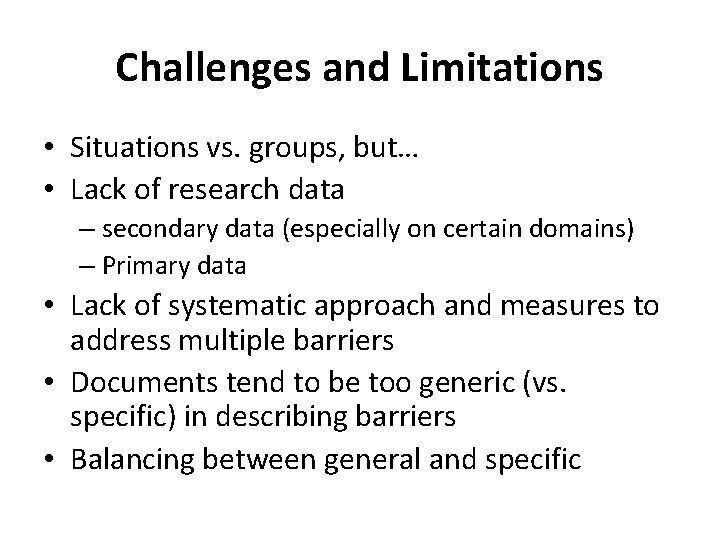 Challenges and Limitations

• Situations vs. groups, but…
• Lack of research data
– secondary data (especially on certain domains)
– Primary data
• Lack of systematic approach and measures to address multiple barriers
• Documents tend to be too generic (vs. specific) in describing barriers
• Balancing between general and specific